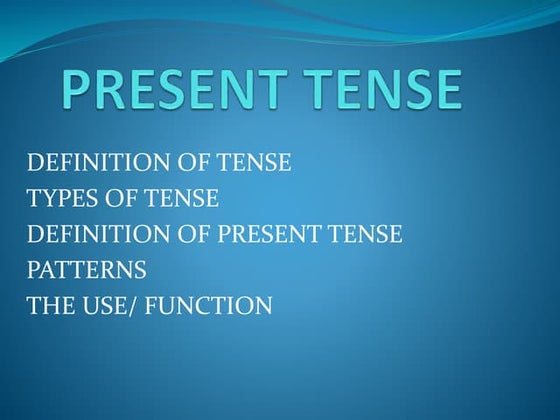 PRESENT TENSE

DEFINITION OF TENSE
TYPES OF TENSE
DEFINITION OF PRESENT TENSE
PATTERNS
THE USE/ FUNCTION